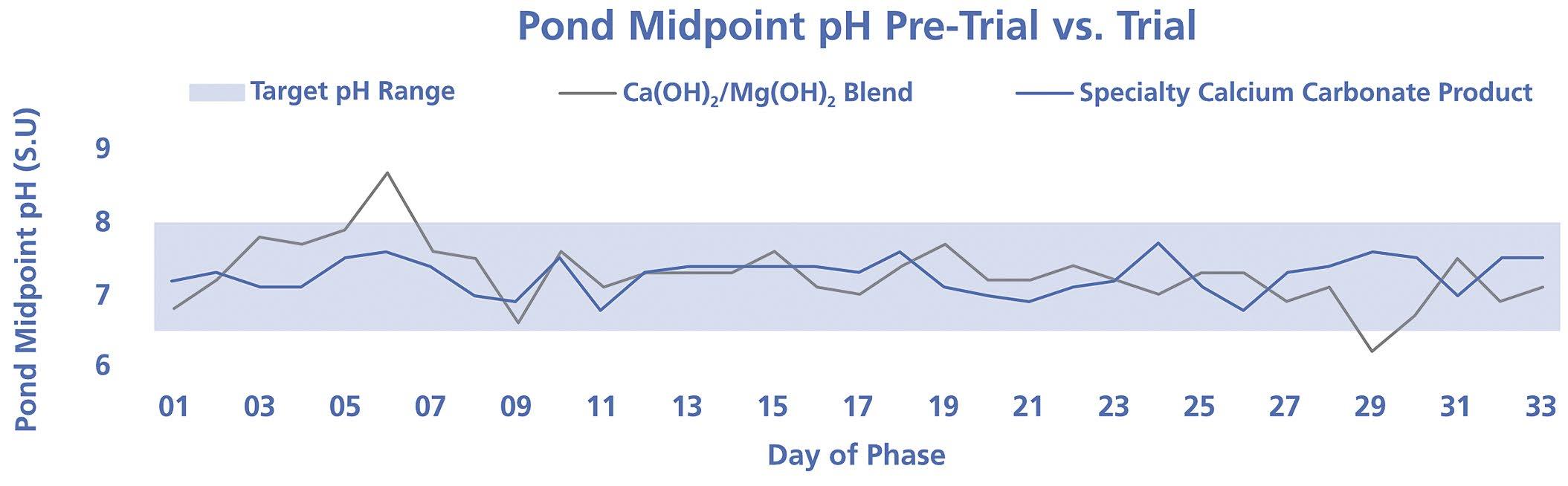 Pond Midpoint pH Pre-Trial vs. Trial

Target pH Range
$Ca(OH)_2/Mg(OH)_2$ Blend
Specialty Calcium Carbonate Product

Pond Midpoint pH (S.U)

9
8
7
6

01 03 05 07 09 11 13 15 17 19 21 23 25 27 29 31 33

Day of Phase